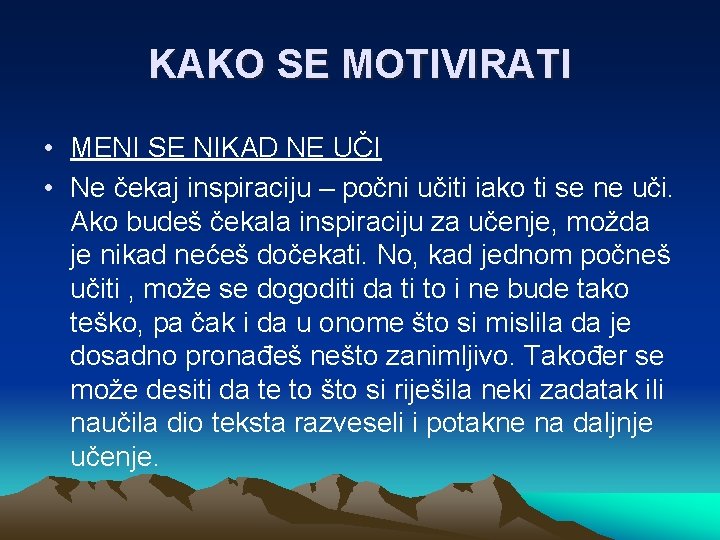 KAKO SE MOTIVIRATI

• MENI SE NIKAD NE UČI
• Ne čekaj inspiraciju – počni učiti iako ti se ne uči. Ako budeš čekala inspiraciju za učenje, možda je nikad nećeš dočekati. No, kad jednom počneš učiti , može se dogoditi da ti to i ne bude tako teško, pa čak i da u onome što si mislila da je dosadno pronađeš nešto zanimljivo. Također se može desiti da te to što si riješila neki zadatak ili naučila dio teksta razveseli i potakne na daljnje učenje.